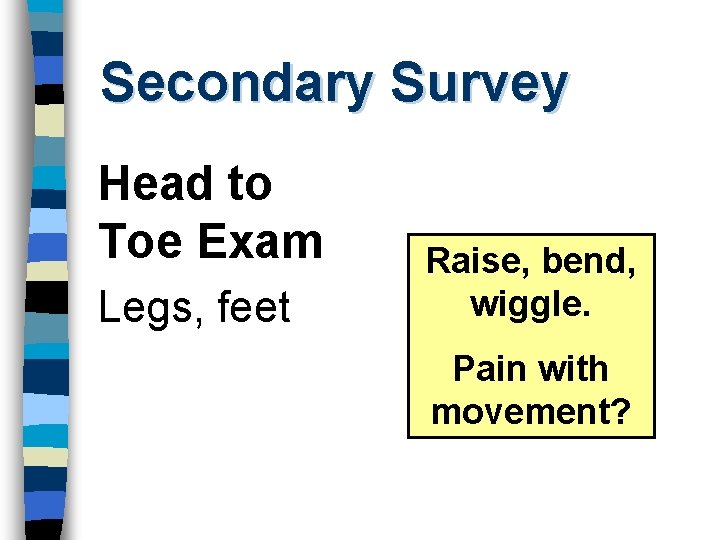 Secondary Survey

Head to Toe Exam

Legs, feet

Raise, bend, wiggle.

Pain with movement?